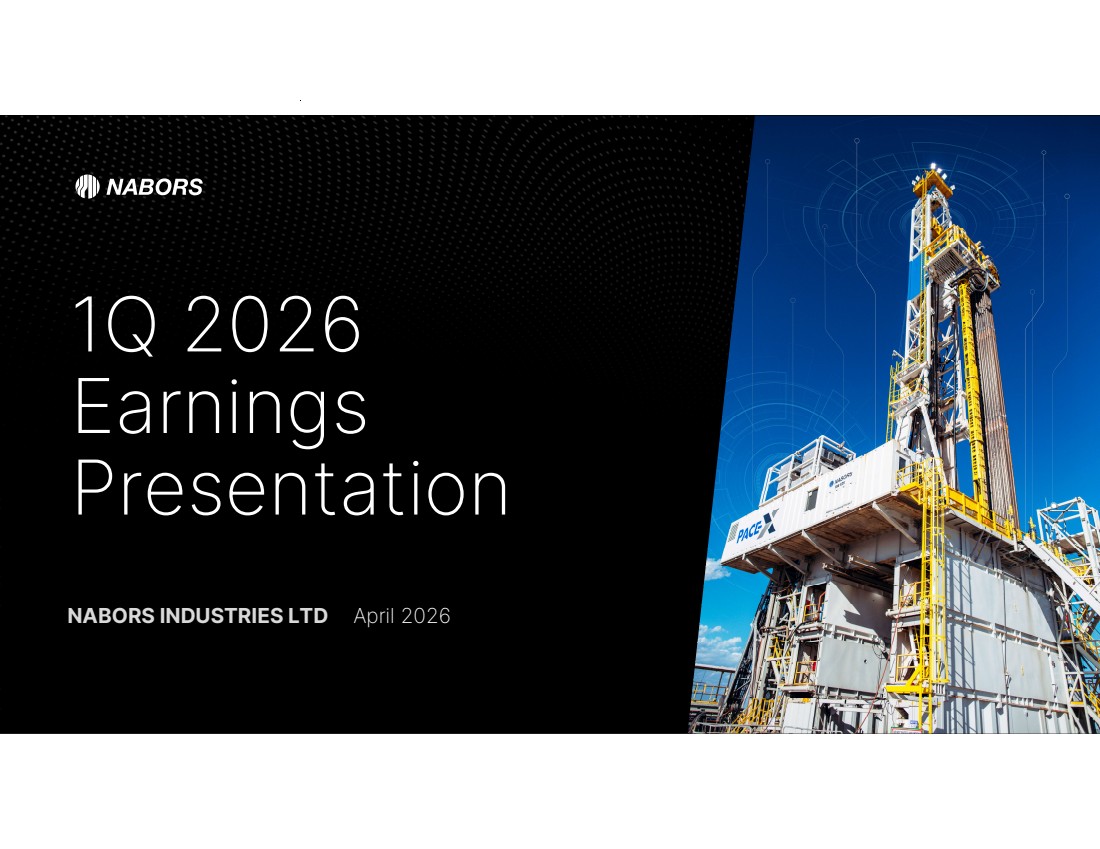 NABORS

1Q 2026 Earnings Presentation

NABORS INDUSTRIES LTD April 2026

PACE X

NABORS